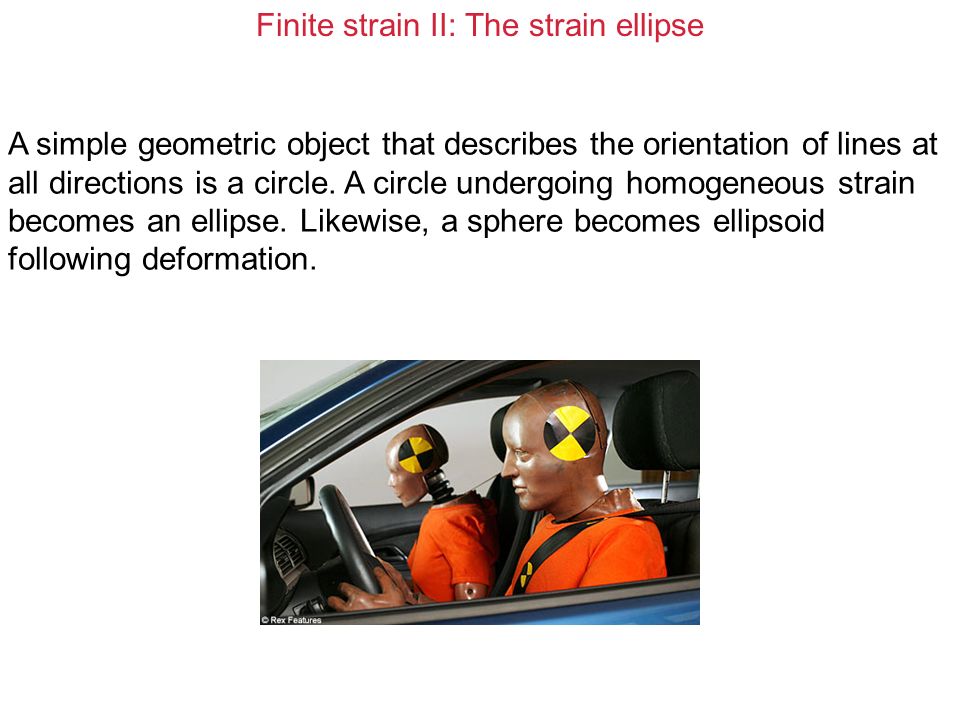 Finite strain II: The strain ellipse

A simple geometric object that describes the orientation of lines at all directions is a circle. A circle undergoing homogeneous strain becomes an ellipse. Likewise, a sphere becomes ellipsoid following deformation.

© Rex Features